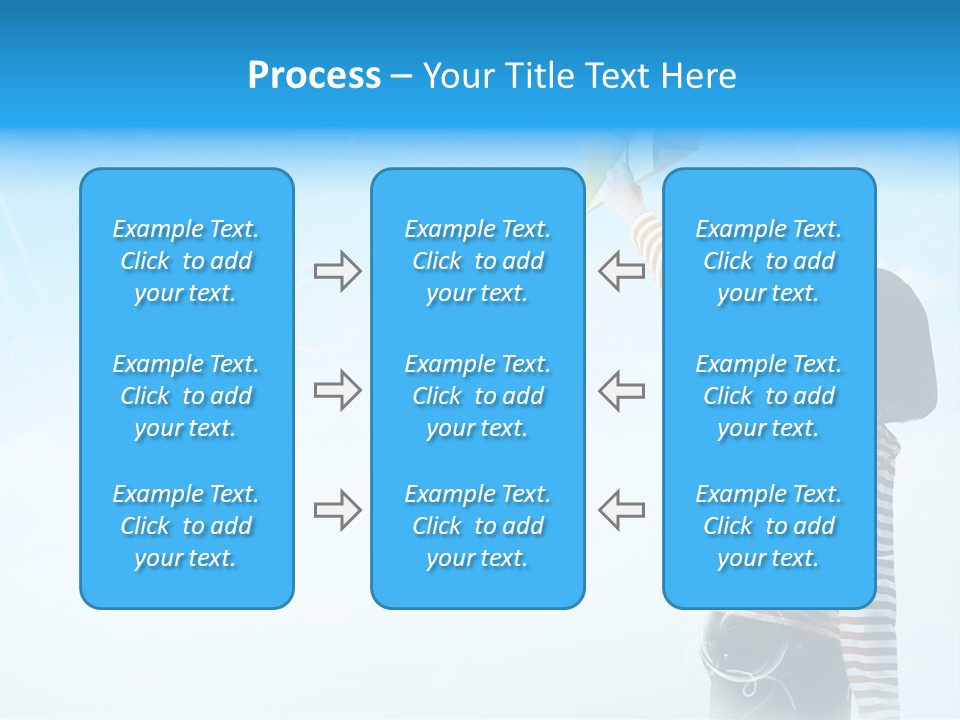 Process – Your Title Text Here

Example Text. Click to add your text.

Example Text. Click to add your text.

Example Text. Click to add your text.

Example Text. Click to add your text.

Example Text. Click to add your text.

Example Text. Click to add your text.

Example Text. Click to add your text.

Example Text. Click to add your text.

Example Text. Click to add your text.